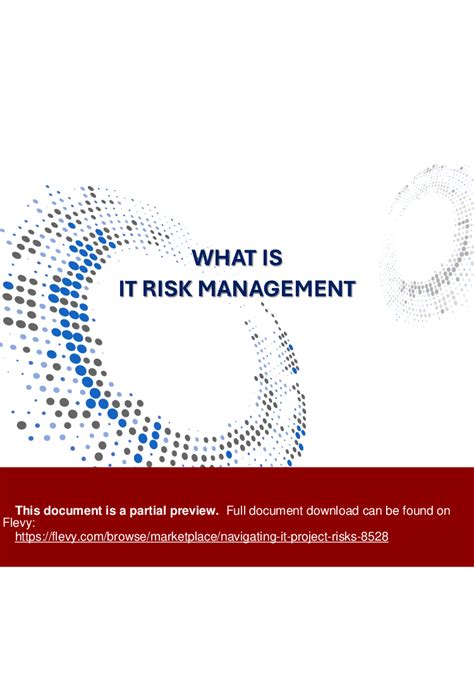 WHAT IS
IT RISK MANAGEMENT

This document is a partial preview. Full document download can be found on Flevy:
https://flevy.com/browse/marketplace/navigating-it-project-risks-8528